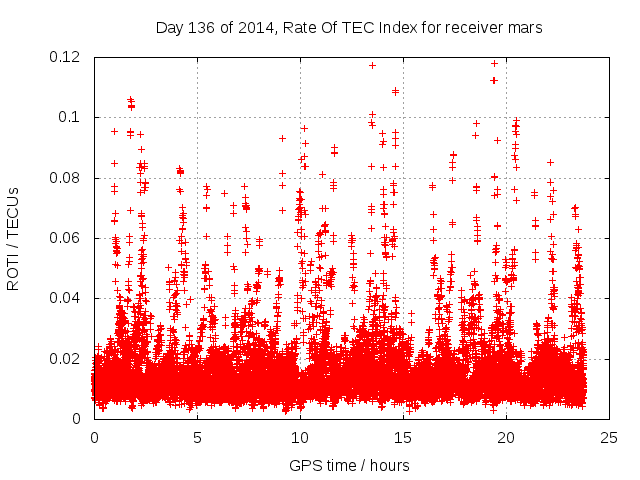 Day 136 of 2014, Rate Of TEC Index for receiver mars

ROTI / TECUs

0.12
0.1
0.08
0.06
0.04
0.02
0

0
5
10
15
20
25

GPS time / hours